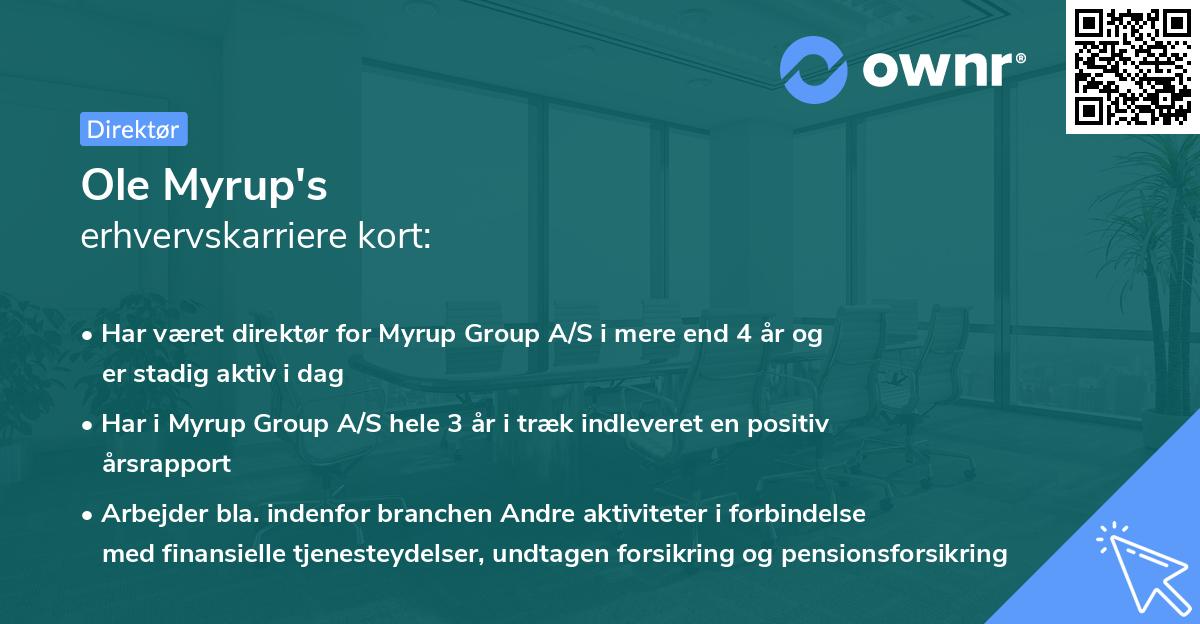 ownr®

Direktør

Ole Myrup's
erhvervskarriere kort:

• Har været direktør for Myrup Group A/S i mere end 4 år og er stadig aktiv i dag

• Har i Myrup Group A/S hele 3 år i træk indleveret en positiv årsrapport

• Arbejder bla. indenfor branchen Andre aktiviteter i forbindelse med finansielle tjenesteydelser, undtagen forsikring og pensionsforsikring